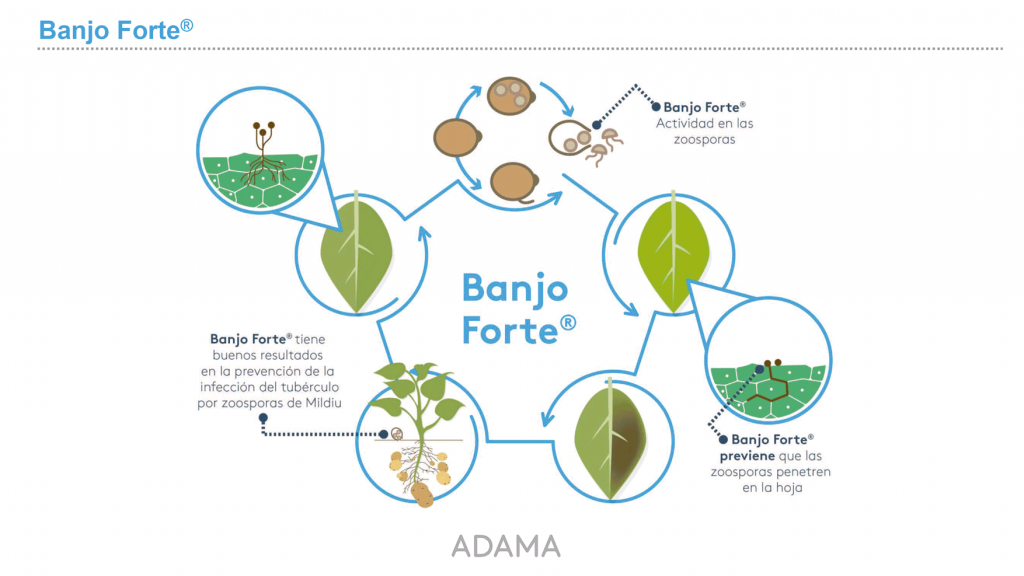 Banjo Forte®

Banjo Forte® Actividad en las zoosporas

Banjo Forte®

Banjo Forte® tiene buenos resultados en la prevención de la infección del tubérculo por zoosporas de Mildiu

Banjo Forte® previene que las zoosporas penetren en la hoja

ADAMA